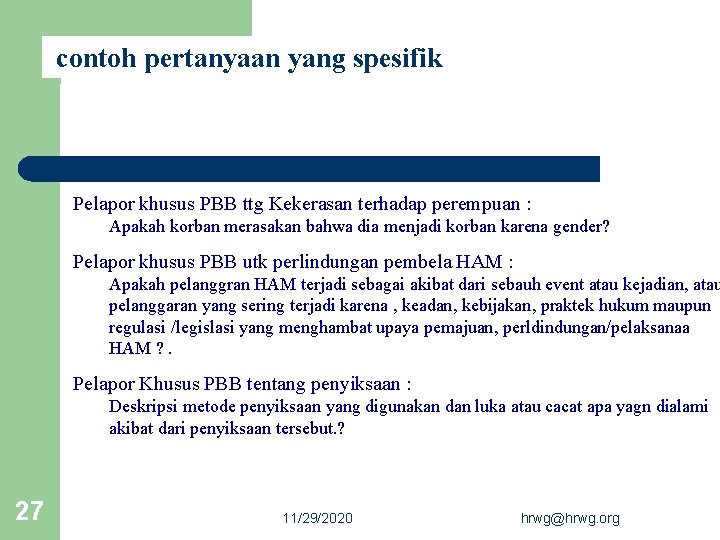 contoh pertanyaan yang spesifik

Pelapor khusus PBB ttg Kekerasan terhadap perempuan :

Apakah korban merasakan bahwa dia menjadi korban karena gender?

Pelapor khusus PBB utk perlindungan pembela HAM :

Apakah pelanggran HAM terjadi sebagai akibat dari sebauh event atau kejadian, atau pelanggaran yang sering terjadi karena , keadan, kebijakan, praktek hukum maupun regulasi /legislasi yang menghambat upaya pemajuan, perldindungan/pelaksanaa HAM ? .

Pelapor Khusus PBB tentang penyiksaan :

Deskripsi metode penyiksaan yang digunakan dan luka atau cacat apa yagn dialami akibat dari penyiksaan tersebut.?

27

11/29/2020

hrwg@hrwg.org